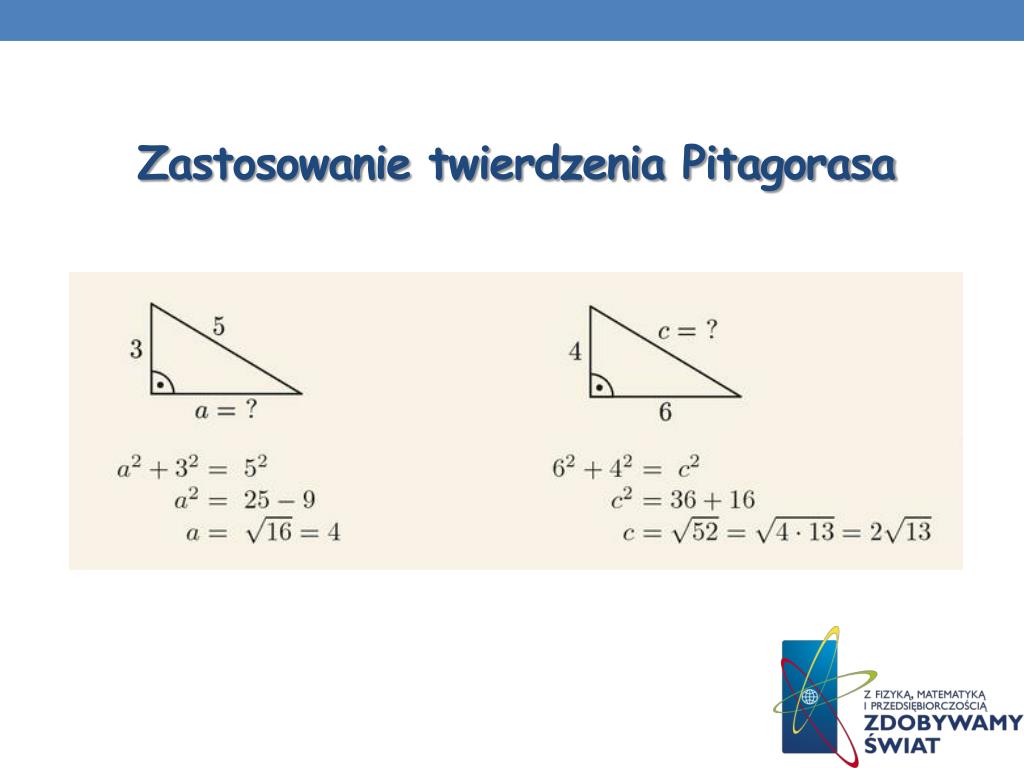 Zastosowanie twierdzenia Pitagorasa

3
5
$a = ?$

$a^2 + 3^2 = 5^2$
$a^2 = 25 - 9$
$a = \sqrt{16} = 4$

4
$c = ?$
6

$6^2 + 4^2 = c^2$
$c^2 = 36 + 16$
$c = \sqrt{52} = \sqrt{4 \cdot 13} = 2\sqrt{13}$

Z FIZYKĄ, MATEMATYKĄ I PRZEDSIĘBIORCZOŚCIĄ
ZDOBYWAMY ŚWIAT